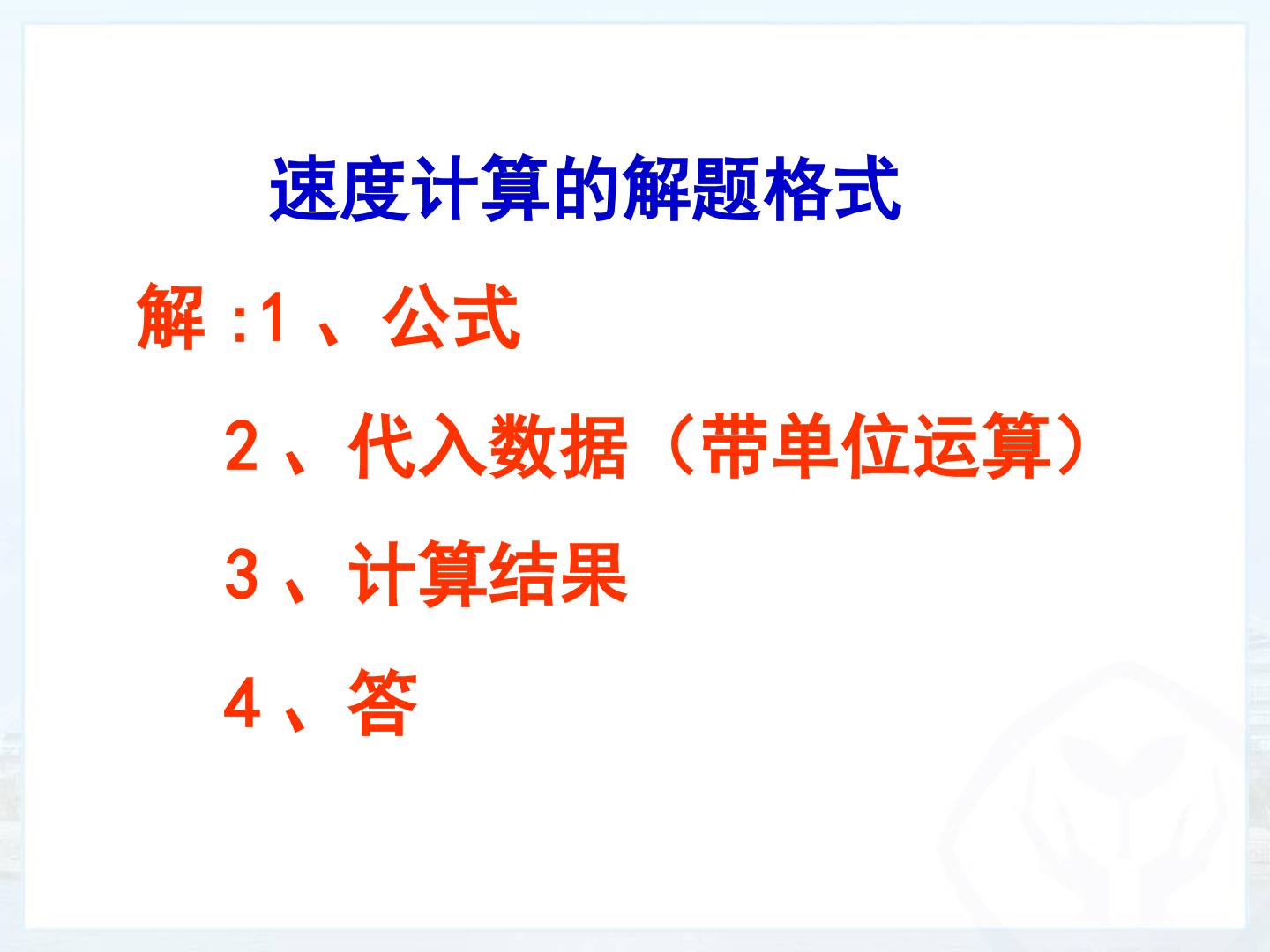 速度计算的解题格式

解:1、公式

2、代入数据（带单位运算）

3、计算结果

4、答